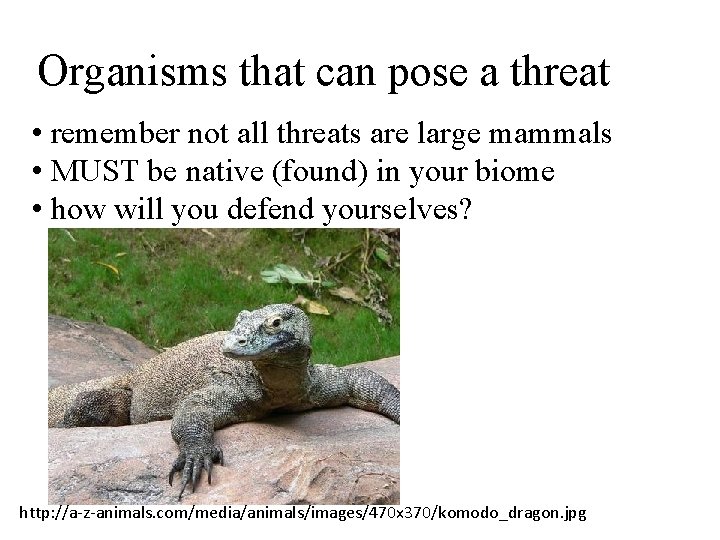 Organisms that can pose a threat

• remember not all threats are large mammals
• MUST be native (found) in your biome
• how will you defend yourselves?

http://a-z-animals.com/media/animals/images/470x370/komodo_dragon.jpg